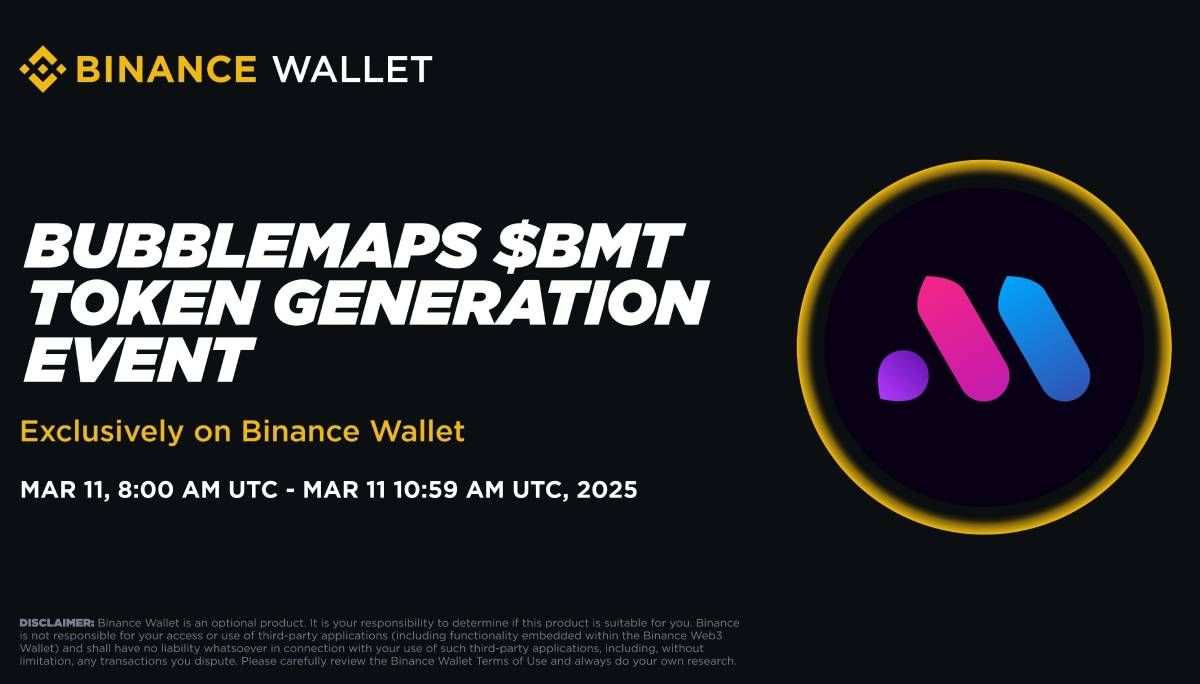 BINANCE WALLET

BUBBLEMAPS \$BMT TOKEN GENERATION EVENT

Exclusively on Binance Wallet

MAR 11, 8:00 AM UTC - MAR 11 10:59 AM UTC, 2025

DISCLAIMER: Binance Wallet is an optional product. It is your responsibility to determine if this product is suitable for you. Binance is not responsible for your access or use of third-party applications (including functionality embedded within the Binance Web3 Wallet) and shall have no liability whatsoever in connection with your use of such third-party applications, including, without limitation, any transactions you dispute. Please carefully review the Binance Wallet Terms of Use and always do your own research.